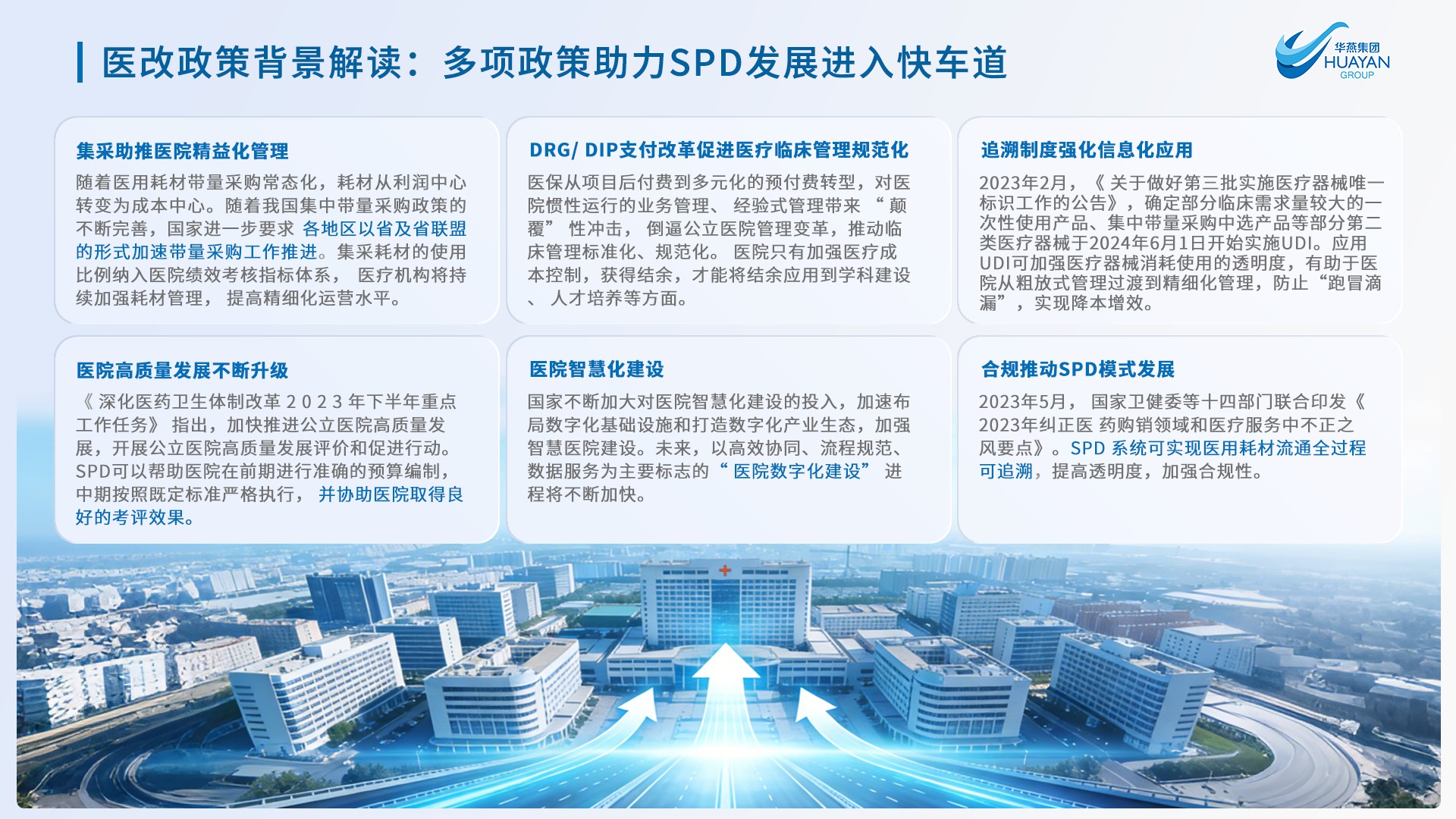 医改政策背景解读：多项政策助力SPD发展进入快车道

华燕集团
HUAYAN
GROUP

集采助推医院精益化管理

随着医用耗材带量采购常态化，耗材从利润中心转变为成本中心。随着我国集中带量采购政策的不断完善，国家进一步要求 各地区以省及省联盟的形式加速带量采购工作推进。集采耗材的使用比例纳入医院绩效考核指标体系， 医疗机构将持续加强耗材管理， 提高精细化运营水平。

DRG/ DIP支付改革促进医疗临床管理规范化

医保从项目后付费到多元化的预付费转型，对医院惯性运行的业务管理、 经验式管理带来 “ 颠覆” 性冲击， 倒逼公立医院管理变革，推动临床管理标准化、规范化。 医院只有加强医疗成本控制，获得结余，才能将结余应用到学科建设、 人才培养等方面。

追溯制度强化信息化应用

2023年2月，《 关于做好第三批实施医疗器械唯一标识工作的公告》，确定部分临床需求量较大的一次性使用产品、集中带量采购中选产品等部分第二类医疗器械于2024年6月1日开始实施UDI。应用UDI可加强医疗器械消耗使用的透明度，有助于医院从粗放式管理过渡到精细化管理，防止“跑冒滴漏”，实现降本增效。

医院高质量发展不断升级

《 深化医药卫生体制改革 2 0 2 3 年下半年重点工作任务》 指出，加快推进公立医院高质量发展，开展公立医院高质量发展评价和促进行动。SPD可以帮助医院在前期进行准确的预算编制，中期按照既定标准严格执行， 并协助医院取得良好的考评效果。

医院智慧化建设

国家不断加大对医院智慧化建设的投入，加速布局数字化基础设施和打造数字化产业生态，加强智慧医院建设。未来，以高效协同、流程规范、数据服务为主要标志的“ 医院数字化建设” 进程将不断加快。

合规推动SPD模式发展

2023年5月， 国家卫健委等十四部门联合印发《 2023年纠正医 药购销领域和医疗服务中不正之风要点》。SPD 系统可实现医用耗材流通全过程可追溯，提高透明度，加强合规性。